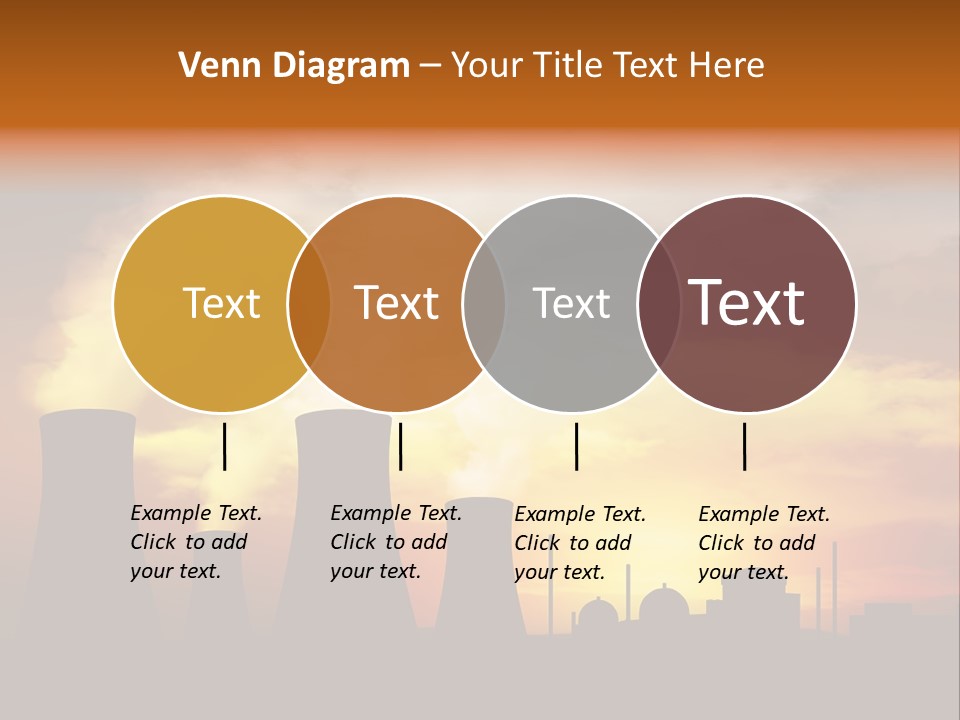 Venn Diagram – Your Title Text Here

Text

Text

Text

Text

Example Text. Click to add your text.

Example Text. Click to add your text.

Example Text. Click to add your text.

Example Text. Click to add your text.